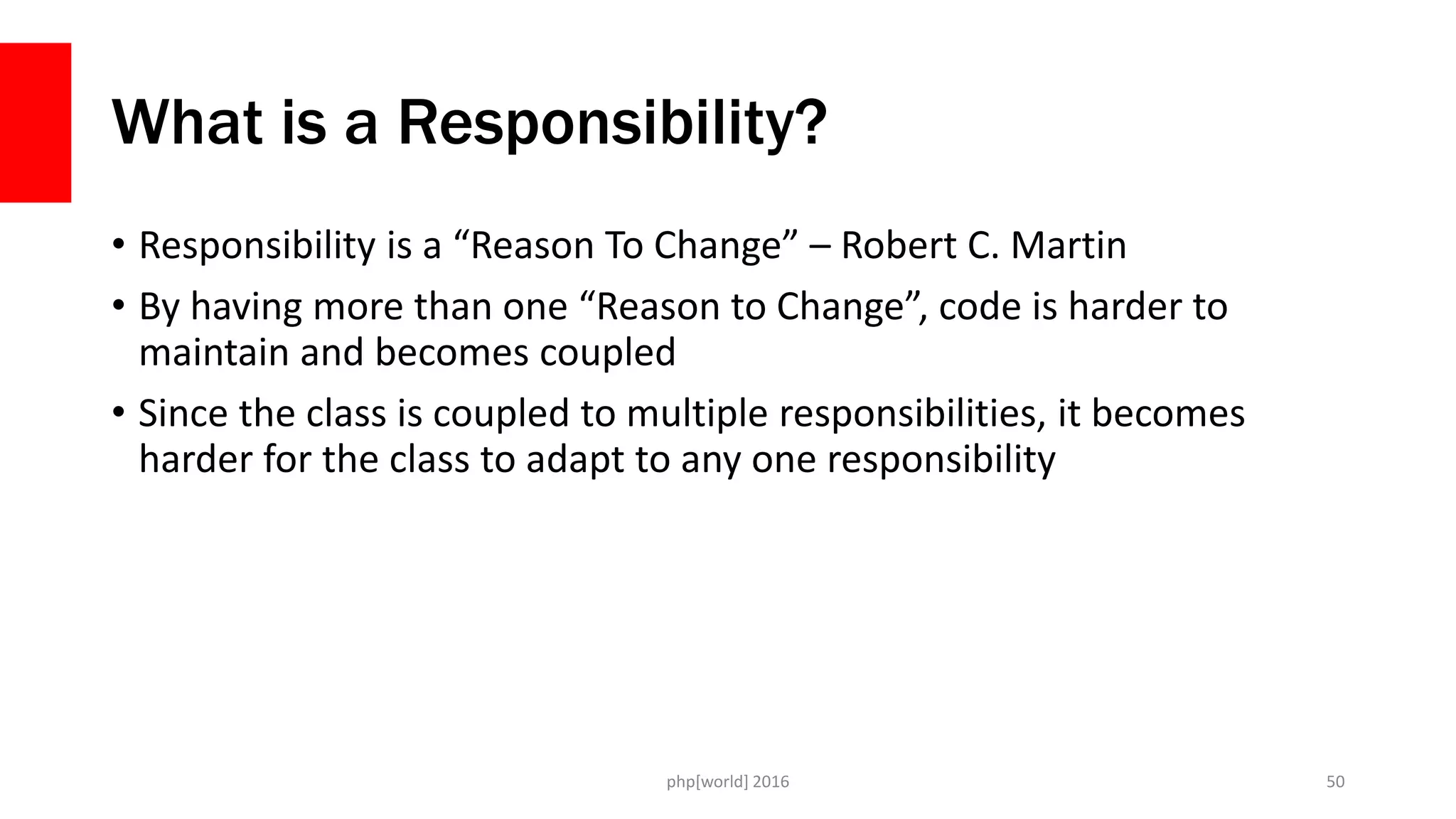 What is a Responsibility?

• Responsibility is a “Reason To Change” – Robert C. Martin

• By having more than one “Reason to Change”, code is harder to maintain and becomes coupled

• Since the class is coupled to multiple responsibilities, it becomes harder for the class to adapt to any one responsibility

php[world] 2016

50